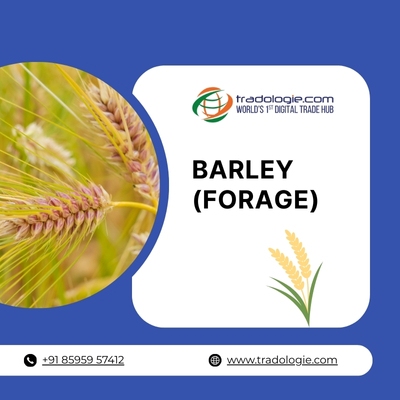 tradologie.com
WORLD'S 1ST DIGITAL TRADE HUB

BARLEY
(FORAGE)

+91 85959 57412

www.tradologie.com